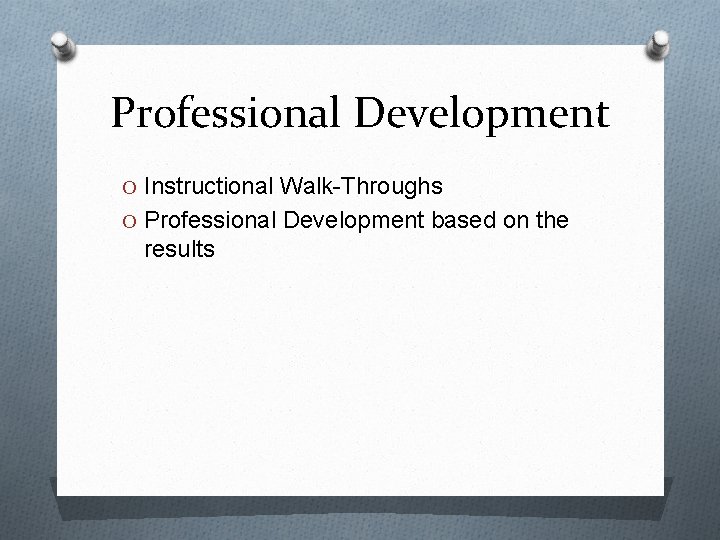 Professional Development

O Instructional Walk-Throughs
O Professional Development based on the results